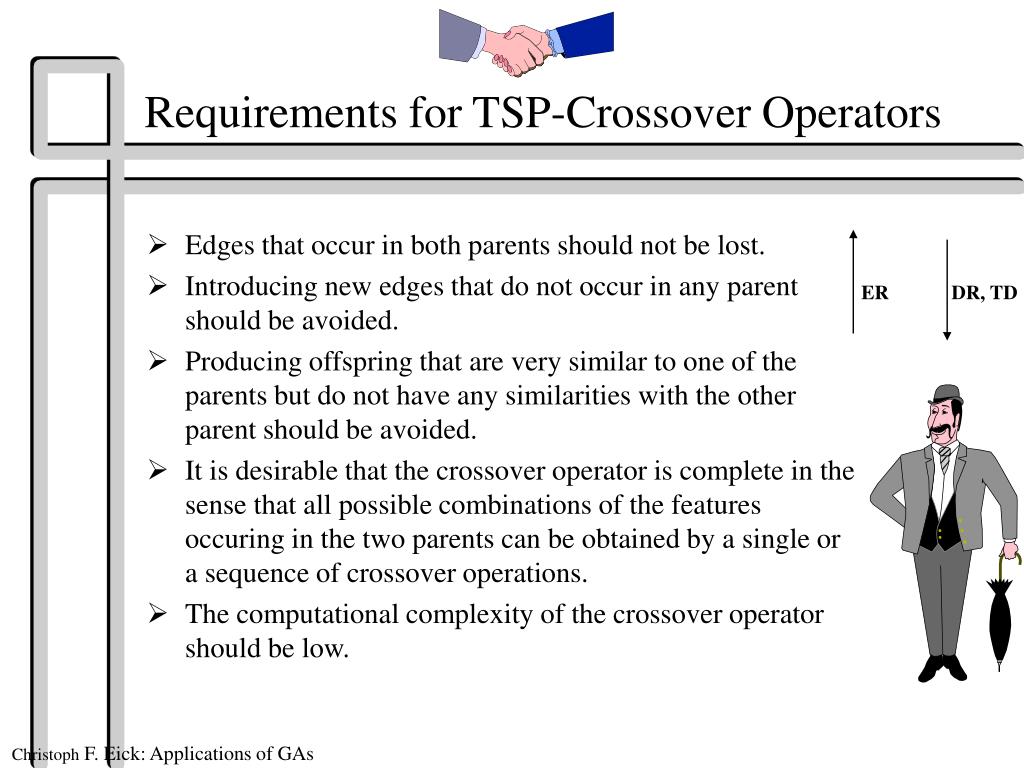 Requirements for TSP-Crossover Operators

➢ Edges that occur in both parents should not be lost.
➢ Introducing new edges that do not occur in any parent should be avoided.
➢ Producing offspring that are very similar to one of the parents but do not have any similarities with the other parent should be avoided.
➢ It is desirable that the crossover operator is complete in the sense that all possible combinations of the features occuring in the two parents can be obtained by a single or a sequence of crossover operations.
➢ The computational complexity of the crossover operator should be low.

ER

DR, TD

Christoph F. Eick: Applications of GAs